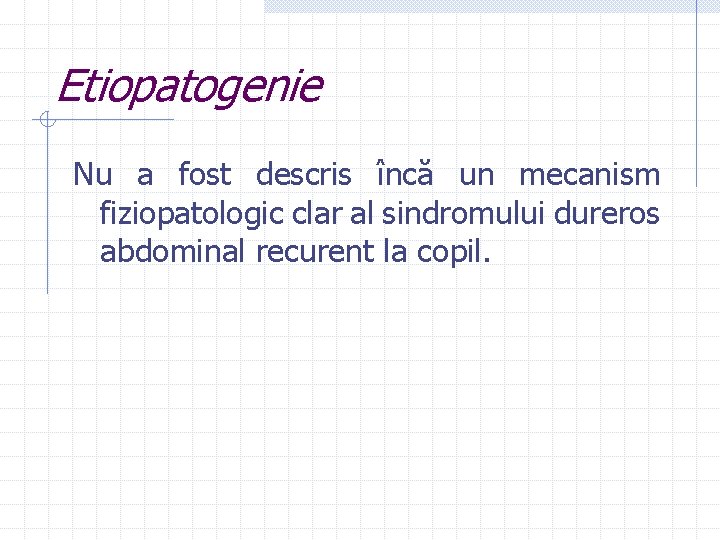 Etiopatogenie

Nu a fost descris încă un mecanism fiziopatologic clar al sindromului dureros abdominal recurent la copil.